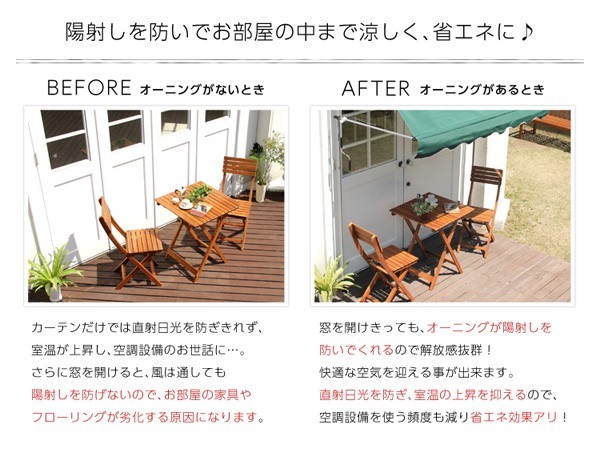 陽射しを防いでお部屋の中まで涼しく、省エネに♪

BEFORE オーニングがないとき

カーテンだけでは直射日光を防ぎきれず、室温が上昇し、空調設備のお世話に…。さらに窓を開けると、風は通しても陽射しを防げないので、お部屋の家具やフローリングが劣化する原因になります。

AFTER オーニングがあるとき

窓を開けきっても、オーニングが陽射しを防いでくれるので解放感抜群！快適な空気を迎える事が出来ます。直射日光を防ぎ、室温の上昇を抑えるので、空調設備を使う頻度も減り省エネ効果アリ！